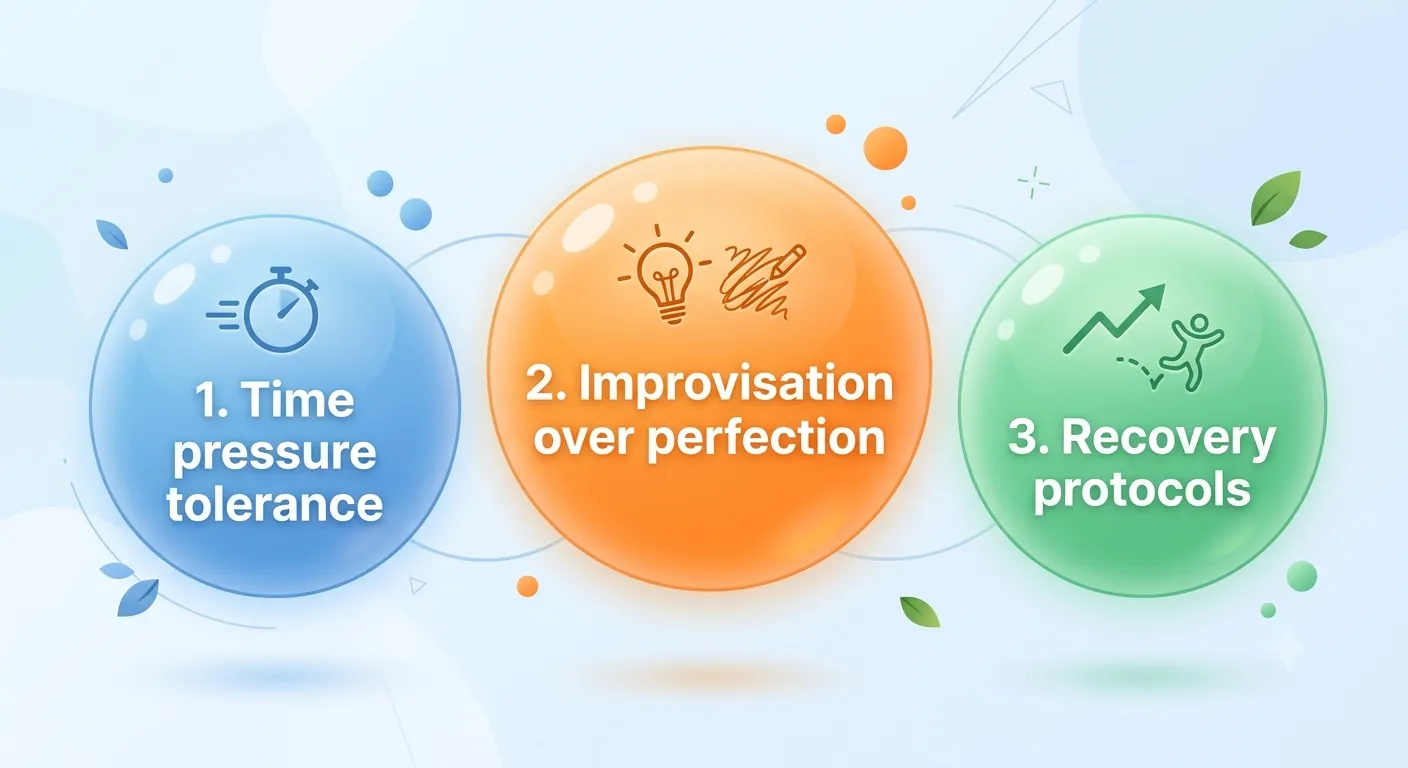 1. Time pressure tolerance

2. Improvisation over perfection

3. Recovery protocols